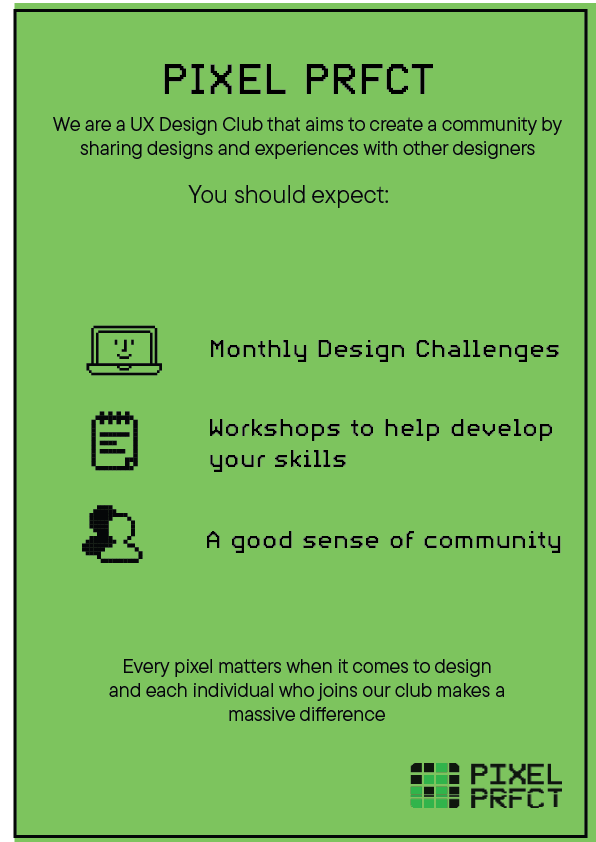 PIXEL PRFCT

We are a UX Design Club that aims to create a community by sharing designs and experiences with other designers

You should expect:

Monthly Design Challenges

Workshops to help develop your skills

A good sense of community

Every pixel matters when it comes to design and each individual who joins our club makes a massive difference

PIXEL PRFCT